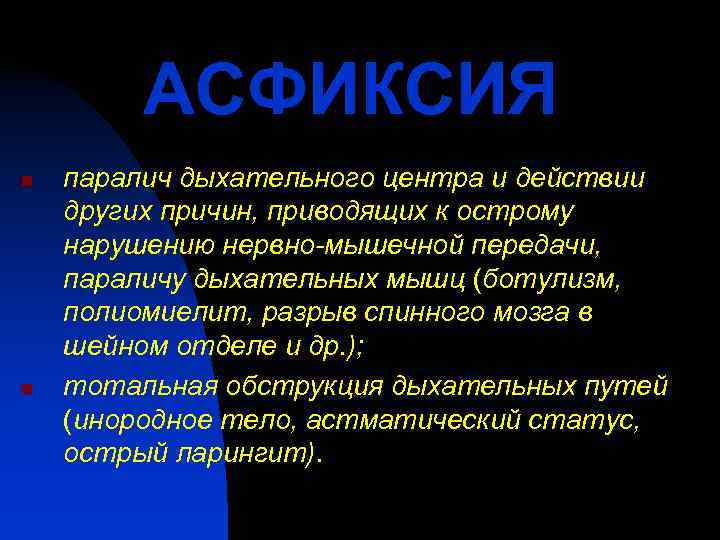 АСФИКСИЯ

паралич дыхательного центра и действии других причин, приводящих к острому нарушению нервно-мышечной передачи, параличу дыхательных мышц (ботулизм, полиомиелит, разрыв спинного мозга в шейном отделе и др.);

тотальная обструкция дыхательных путей (инородное тело, астматический статус, острый ларингит).